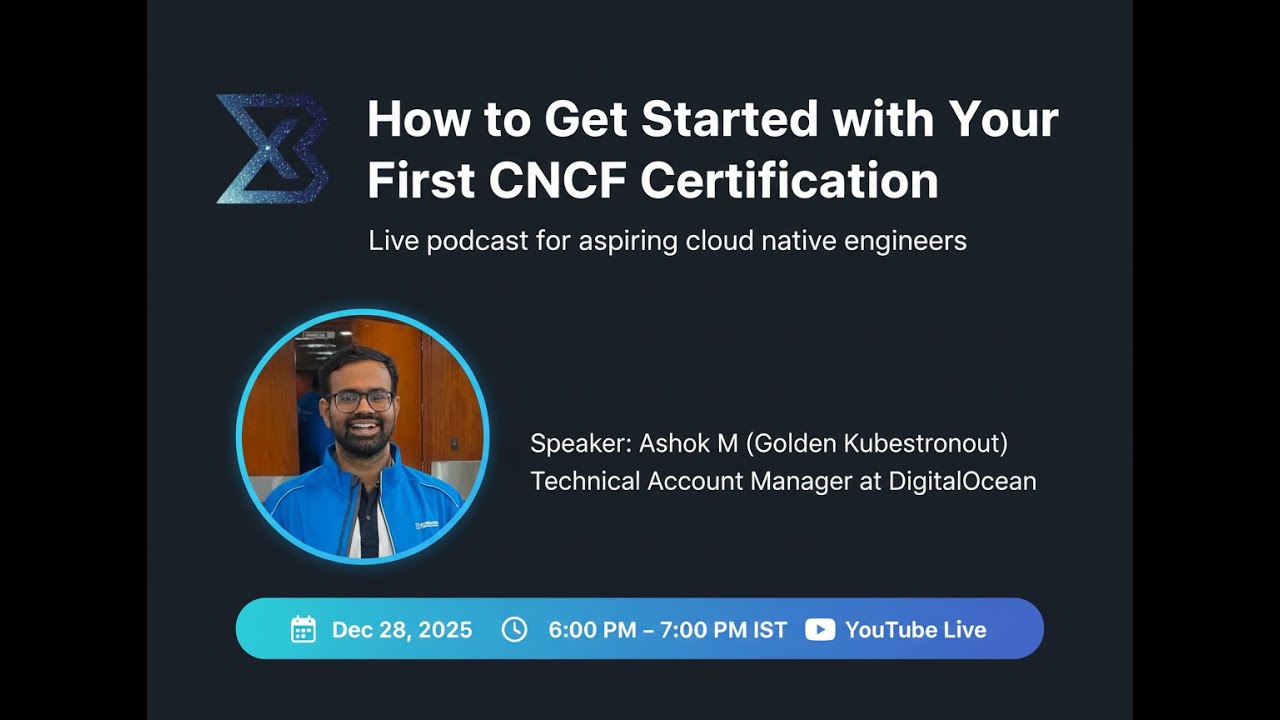 How to Get Started with Your First CNCF Certification

Live podcast for aspiring cloud native engineers

Speaker: Ashok M (Golden Kubestronout)
Technical Account Manager at DigitalOcean

Dec 28, 2025 6:00 PM – 7:00 PM IST YouTube Live